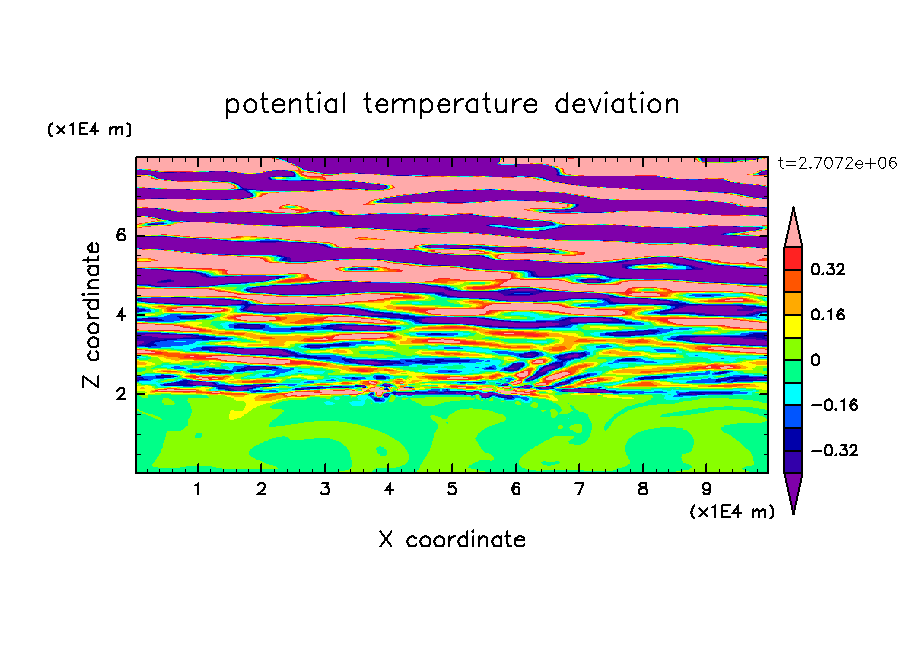 potential temperature deviation

(x1E4 m)

t=2.7072e+06

Z coordinate

6

4

2

0.32

0.16

0

−0.16

−0.32

1 2 3 4 5 6 7 8 9

(x1E4 m)

X coordinate